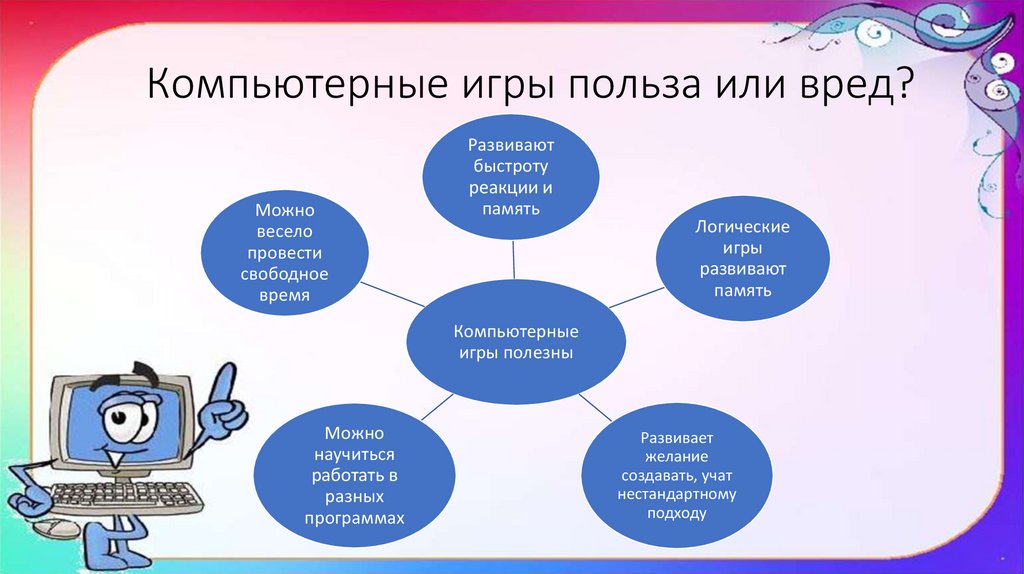 Компьютерные игры польза или вред?

Развивают быстроту реакции и память

Можно весело провести свободное время

Логические игры развивают память

Компьютерные игры полезны

Можно научиться работать в разных программах

Развивает желание создавать, учат нестандартному подходу